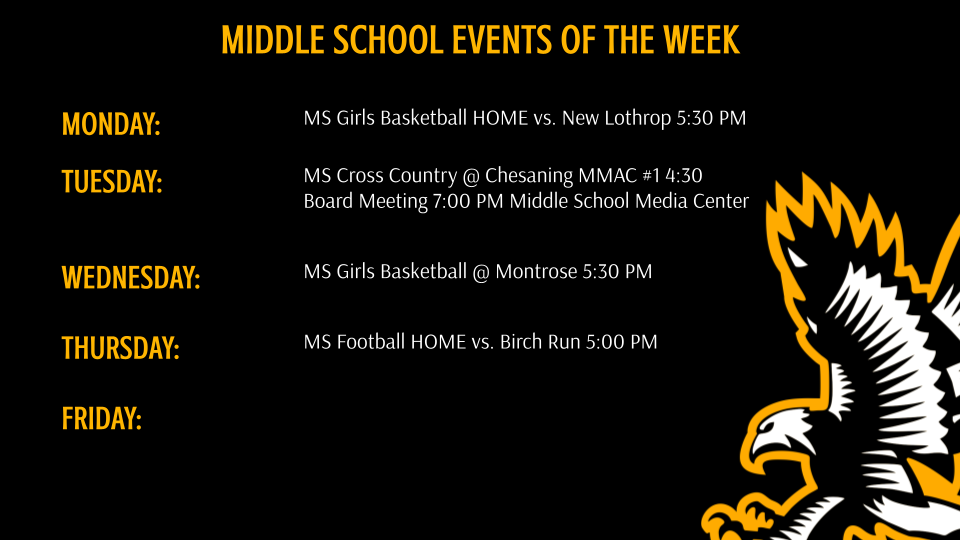 MIDDLE SCHOOL EVENTS OF THE WEEK

MONDAY:
MS Girls Basketball HOME vs. New Lothrop 5:30 PM

TUESDAY:
MS Cross Country @ Chesaning MMAC #1 4:30
Board Meeting 7:00 PM Middle School Media Center

WEDNESDAY:
MS Girls Basketball @ Montrose 5:30 PM

THURSDAY:
MS Football HOME vs. Birch Run 5:00 PM

FRIDAY: